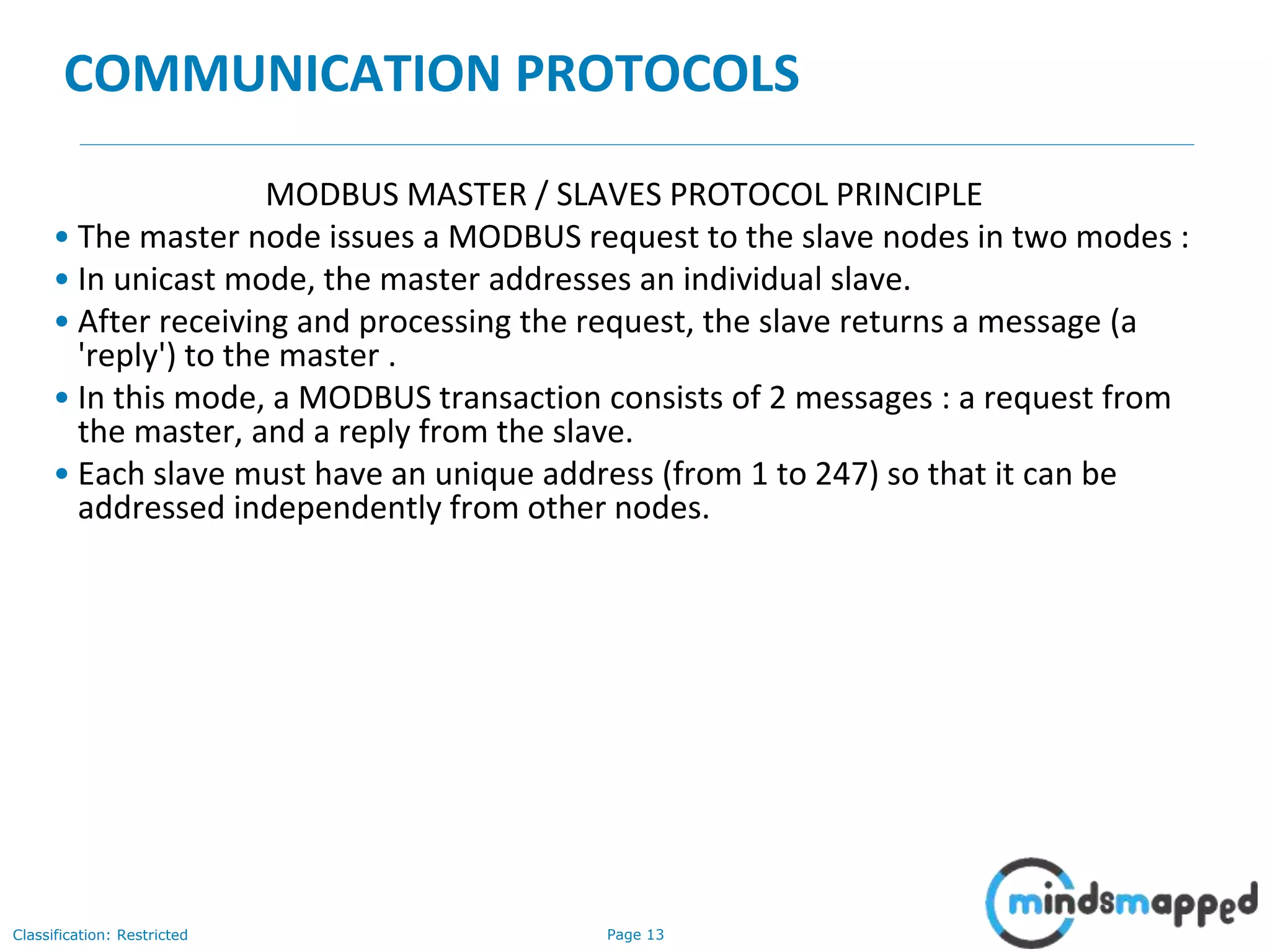 COMMUNICATION PROTOCOLS

MODBUS MASTER / SLAVES PROTOCOL PRINCIPLE

• The master node issues a MODBUS request to the slave nodes in two modes :
• In unicast mode, the master addresses an individual slave.
• After receiving and processing the request, the slave returns a message (a 'reply') to the master .
• In this mode, a MODBUS transaction consists of 2 messages : a request from the master, and a reply from the slave.
• Each slave must have an unique address (from 1 to 247) so that it can be addressed independently from other nodes.

Classification: Restricted

Page 13

mindsmapped